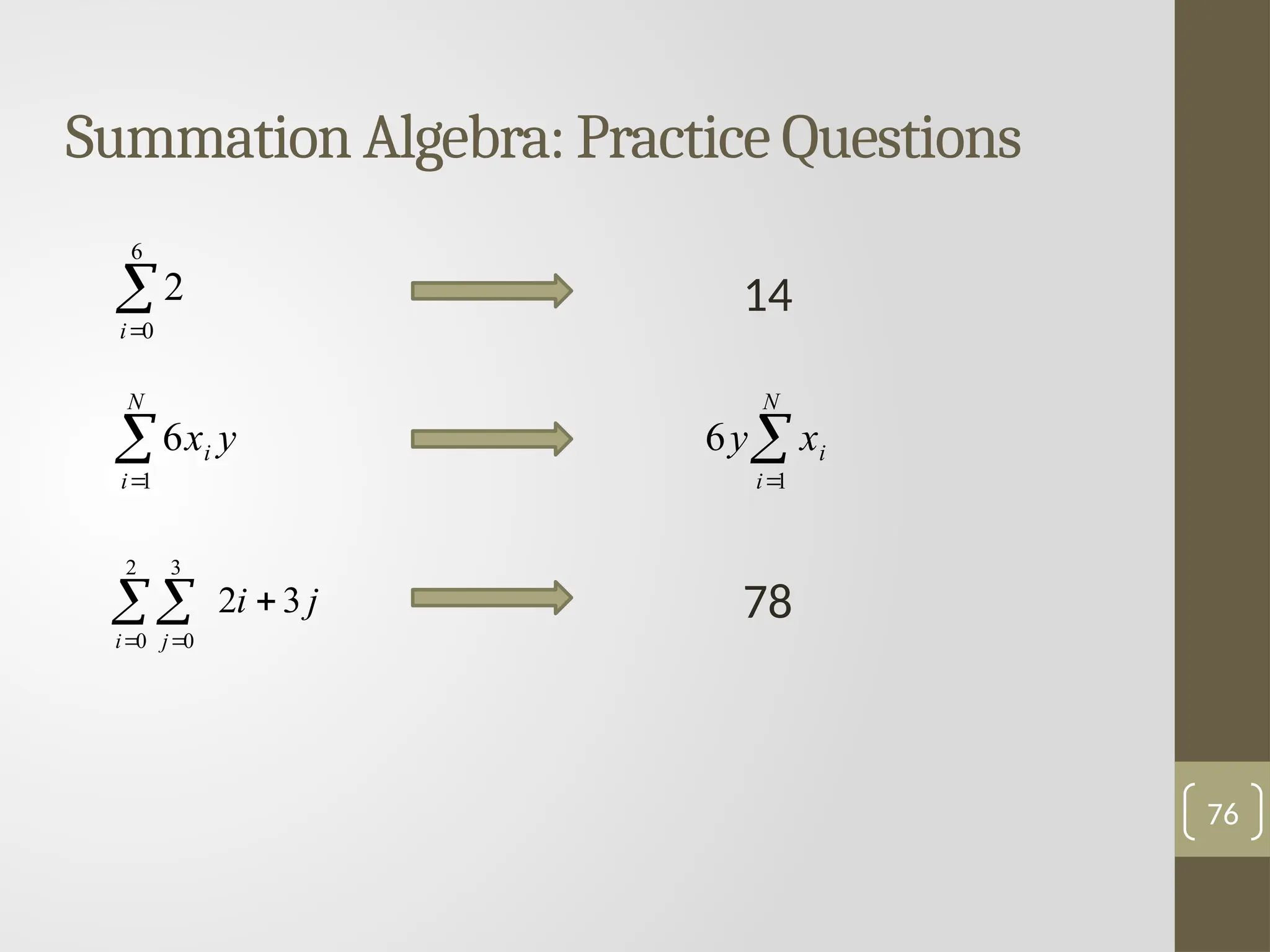 Summation Algebra: Practice Questions

$\sum_{i=0}^{6} 2$

14

$\sum_{i=1}^{N} 6x_i y$

$6y\sum_{i=1}^{N} x_i$

$\sum_{i=0}^{2}\sum_{j=0}^{3} 2i+3j$

78

76